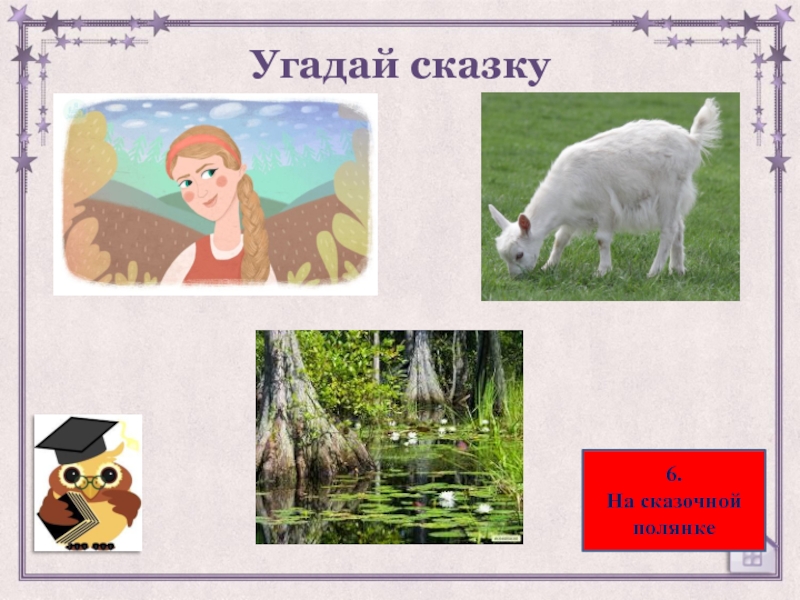 Угадай сказку

6.
На сказочной полянке